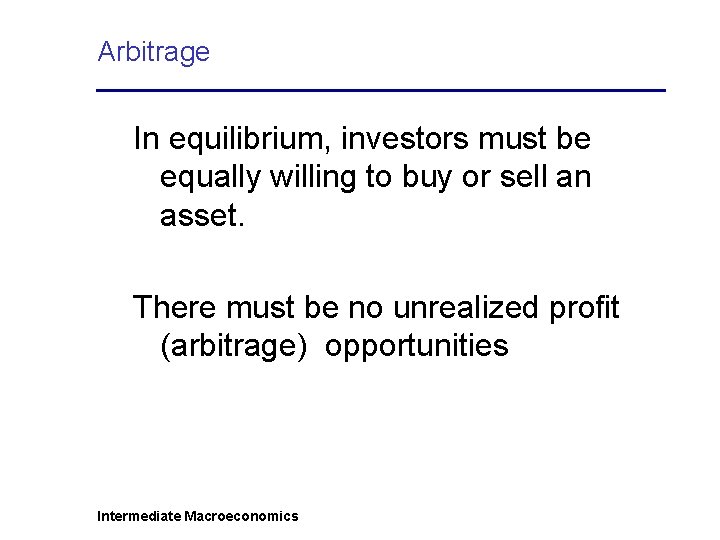 Arbitrage

In equilibrium, investors must be equally willing to buy or sell an asset.

There must be no unrealized profit (arbitrage) opportunities

Intermediate Macroeconomics